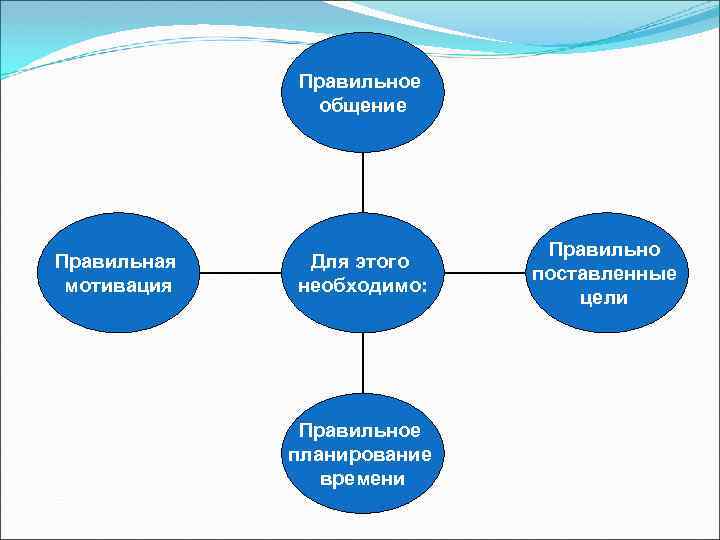 Правильное общение

Правильная мотивация

Для этого необходимо:

Правильно поставленные цели

Правильное планирование времени